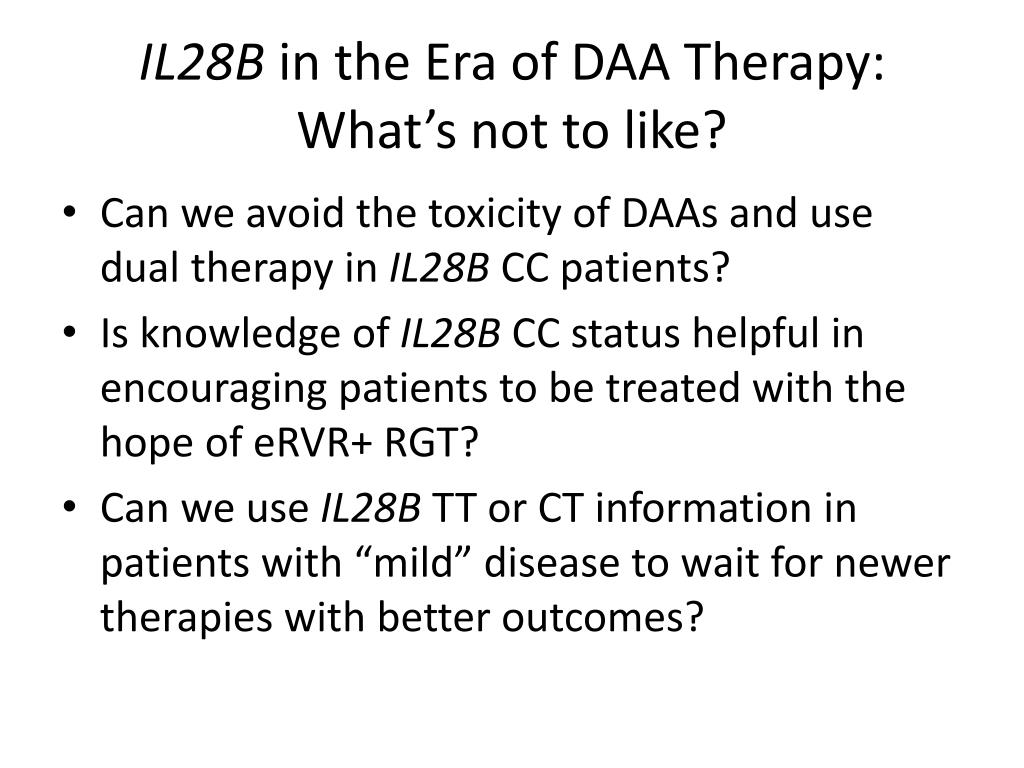 IL28B in the Era of DAA Therapy: What’s not to like?

• Can we avoid the toxicity of DAAs and use dual therapy in IL28B CC patients?
• Is knowledge of IL28B CC status helpful in encouraging patients to be treated with the hope of eRVR+ RGT?
• Can we use IL28B TT or CT information in patients with “mild” disease to wait for newer therapies with better outcomes?